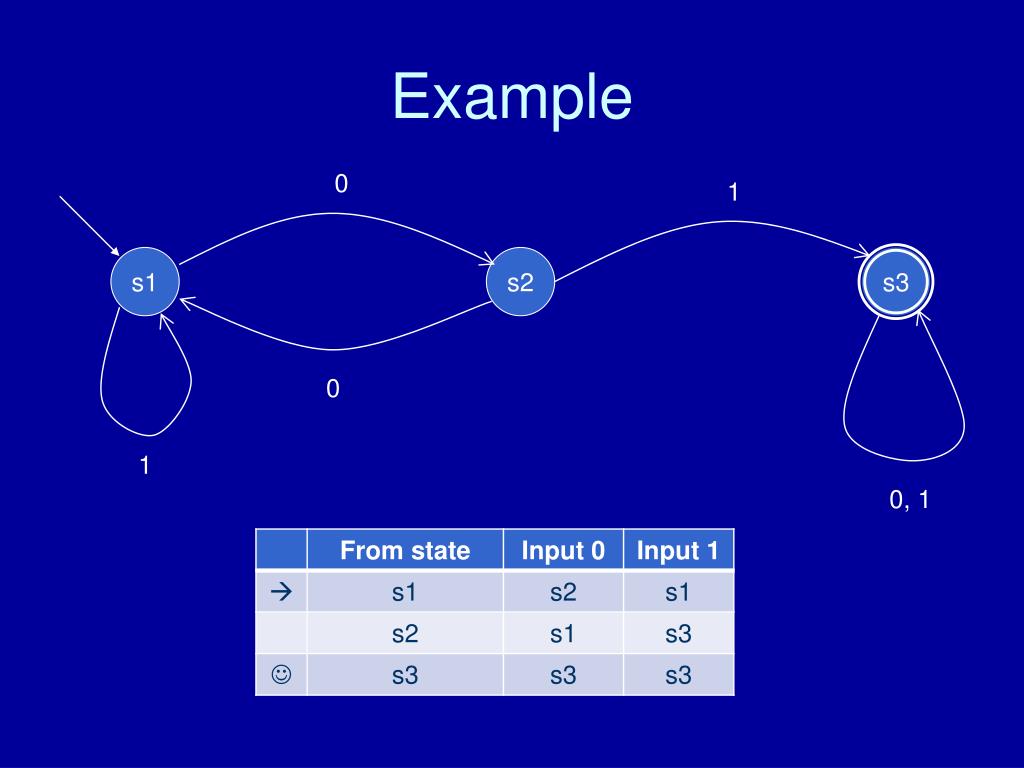 Example

0

1

s1

s2

s3

0

1

0, 1

|  | From state | Input 0 | Input 1 |
|---|---|---|---|
| → | s1 | s2 | s1 |
|  | s2 | s1 | s3 |
| ☺ | s3 | s3 | s3 |